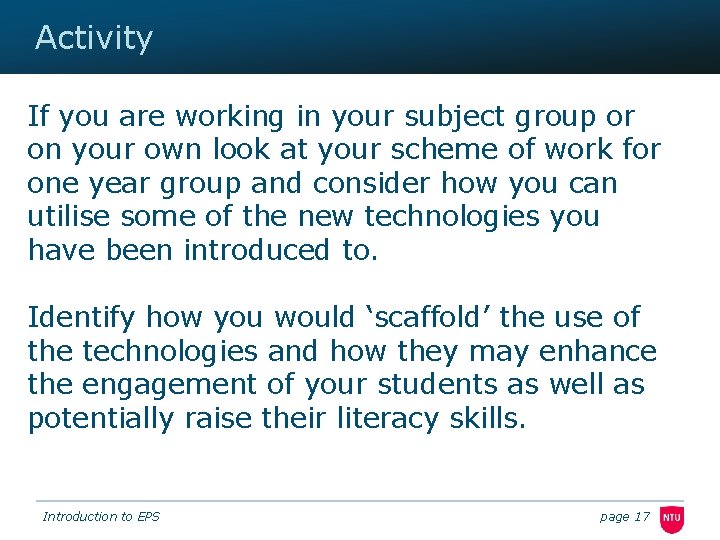 Activity

If you are working in your subject group or on your own look at your scheme of work for one year group and consider how you can utilise some of the new technologies you have been introduced to.

Identify how you would ‘scaffold’ the use of the technologies and how they may enhance the engagement of your students as well as potentially raise their literacy skills.

Introduction to EPS

page 17

NTU